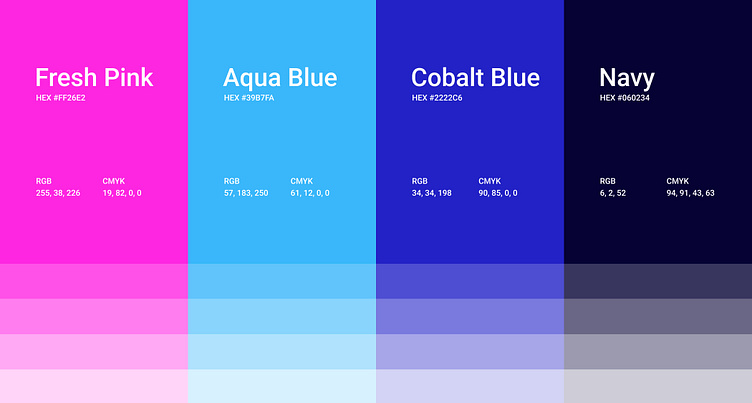 Fresh Pink
HEX #FF26E2

RGB
255, 38, 226

CMYK
19, 82, 0, 0

Aqua Blue
HEX #39B7FA

RGB
57, 183, 250

CMYK
61, 12, 0, 0

Cobalt Blue
HEX #2222C6

RGB
34, 34, 198

CMYK
90, 85, 0, 0

Navy
HEX #060234

RGB
6, 2, 52

CMYK
94, 91, 43, 63